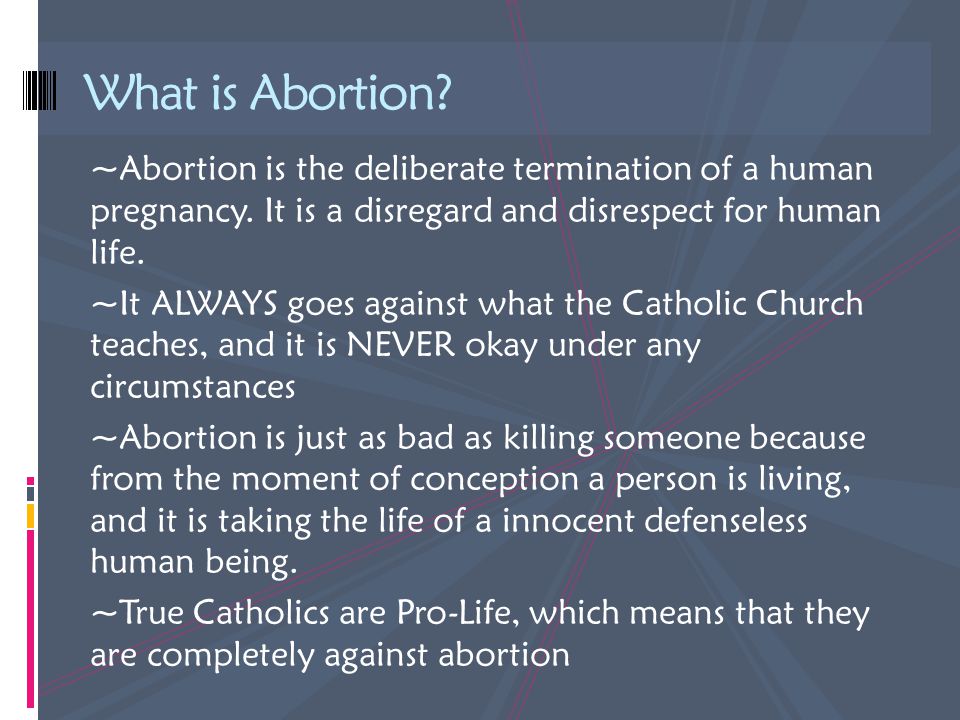 What is Abortion?

~Abortion is the deliberate termination of a human pregnancy. It is a disregard and disrespect for human life.

~It ALWAYS goes against what the Catholic Church teaches, and it is NEVER okay under any circumstances

~Abortion is just as bad as killing someone because from the moment of conception a person is living, and it is taking the life of a innocent defenseless human being.

~True Catholics are Pro-Life, which means that they are completely against abortion